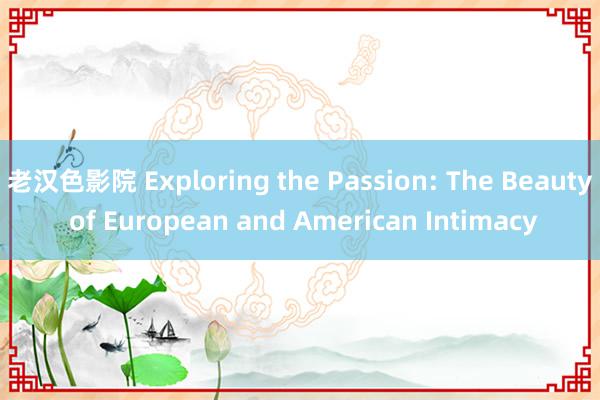 老汉色影院 Exploring the Passion: The Beauty of European and American Intimacy